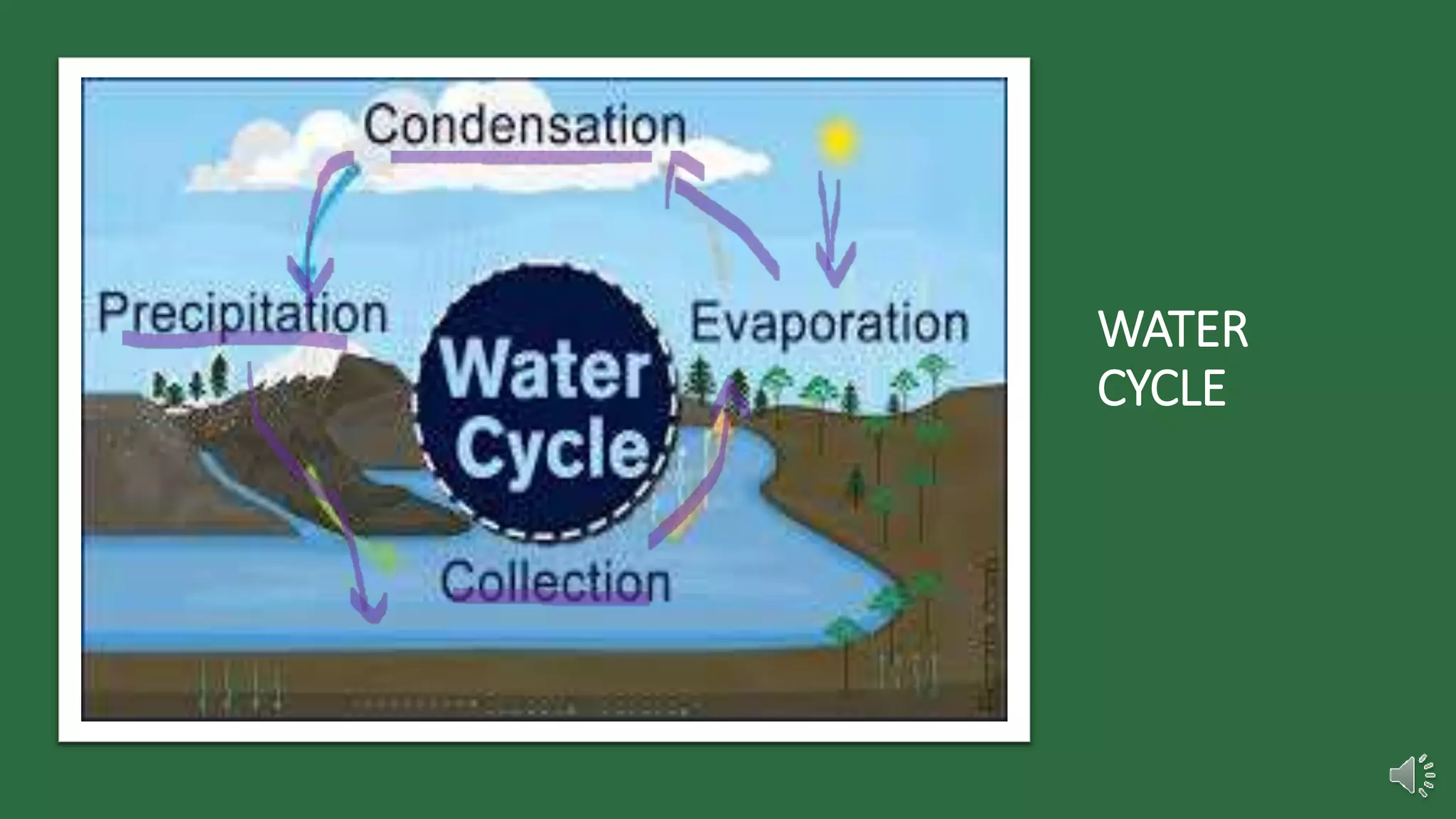 Condensation

Precipitation

Water Cycle

Evaporation

Collection

WATER CYCLE